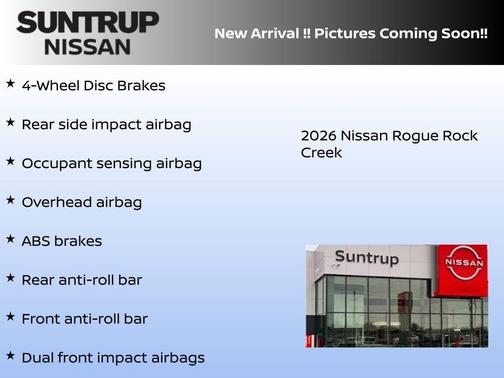 SUNTRUP NISSAN

New Arrival !! Pictures Coming Soon!!

★ 4-Wheel Disc Brakes

★ Rear side impact airbag

★ Occupant sensing airbag

★ Overhead airbag

★ ABS brakes

★ Rear anti-roll bar

★ Front anti-roll bar

★ Dual front impact airbags

2026 Nissan Rogue Rock Creek

Suntrup

NISSAN